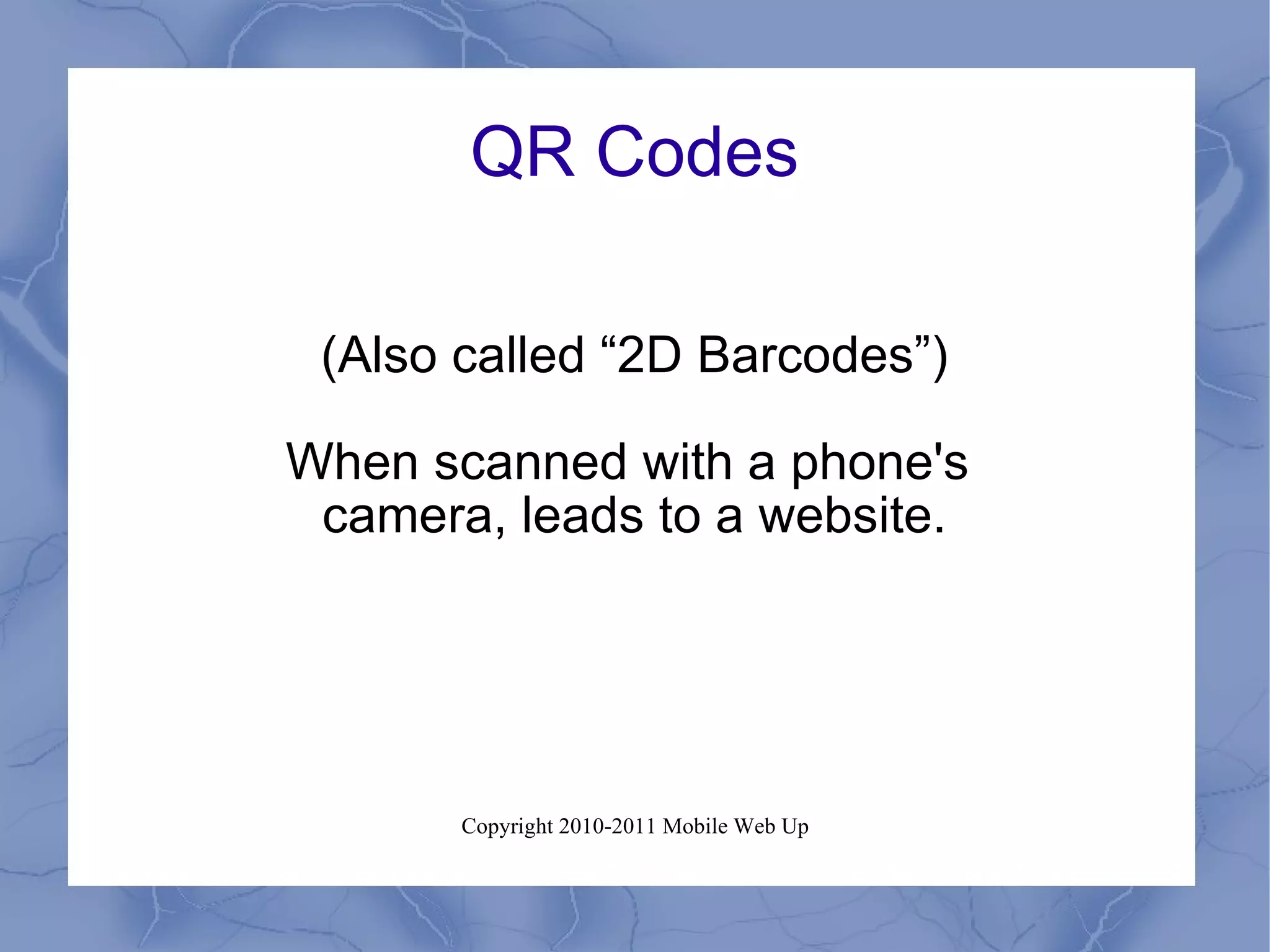 QR Codes

(Also called “2D Barcodes”)

When scanned with a phone's camera, leads to a website.

Copyright 2010-2011 Mobile Web Up